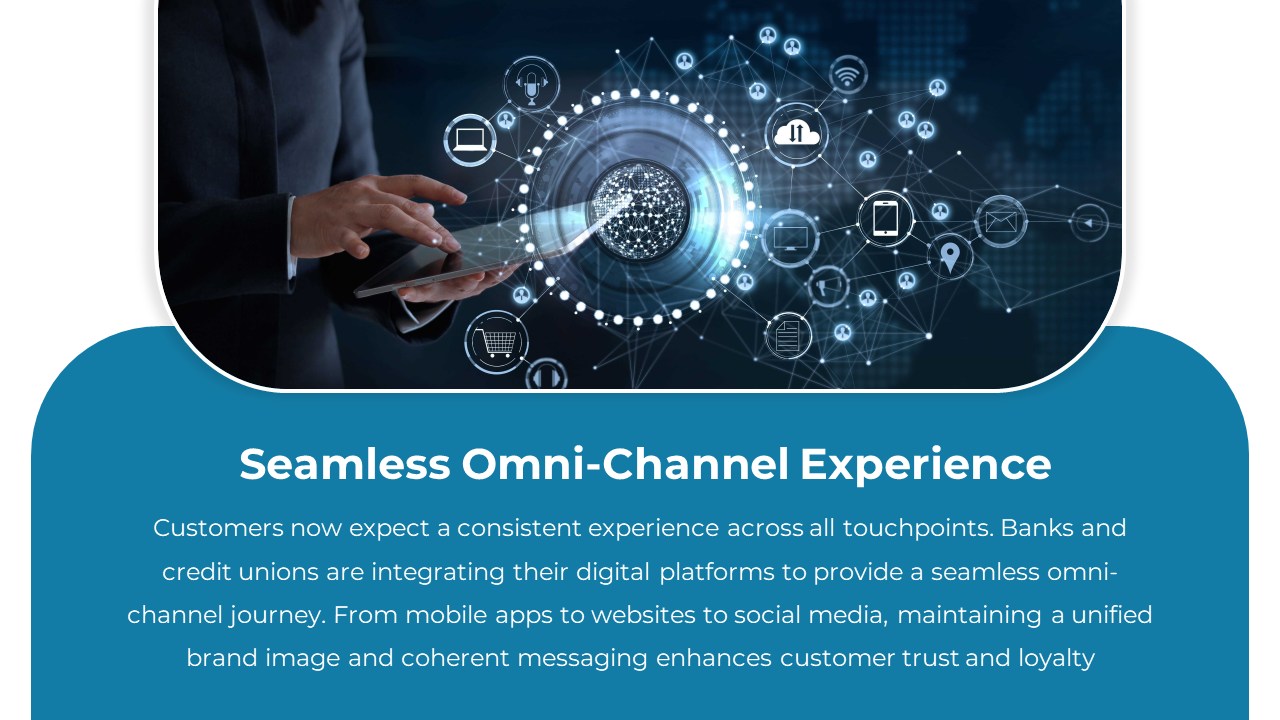 Seamless Omni-Channel Experience

Customers now expect a consistent experience across all touchpoints. Banks and credit unions are integrating their digital platforms to provide a seamless omni-channel journey. From mobile apps to websites to social media, maintaining a unified brand image and coherent messaging enhances customer trust and loyalty